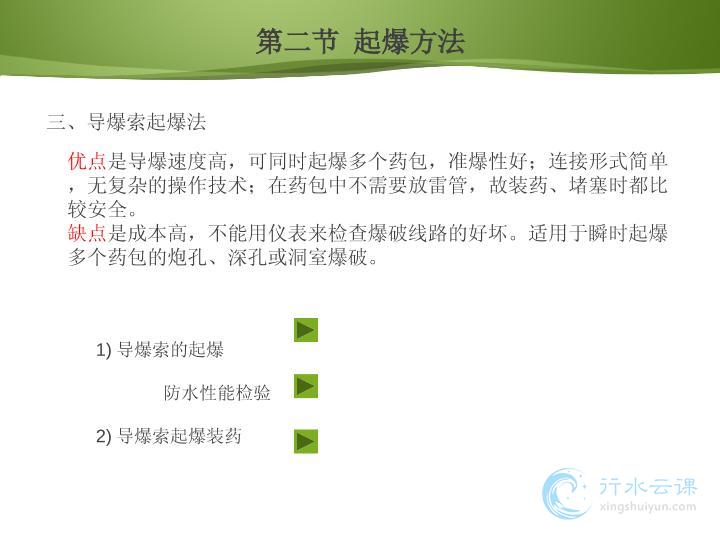 第二节 起爆方法

三、导爆索起爆法

优点是导爆速度高，可同时起爆多个药包，准爆性好；连接形式简单，无复杂的操作技术；在药包中不需要放雷管，故装药、堵塞时都比较安全。
缺点是成本高，不能用仪表来检查爆破线路的好坏。适用于瞬时起爆多个药包的炮孔、深孔或洞室爆破。

1) 导爆索的起爆

防水性能检验

2) 导爆索起爆装药

行水云课
xingshuiyun.com